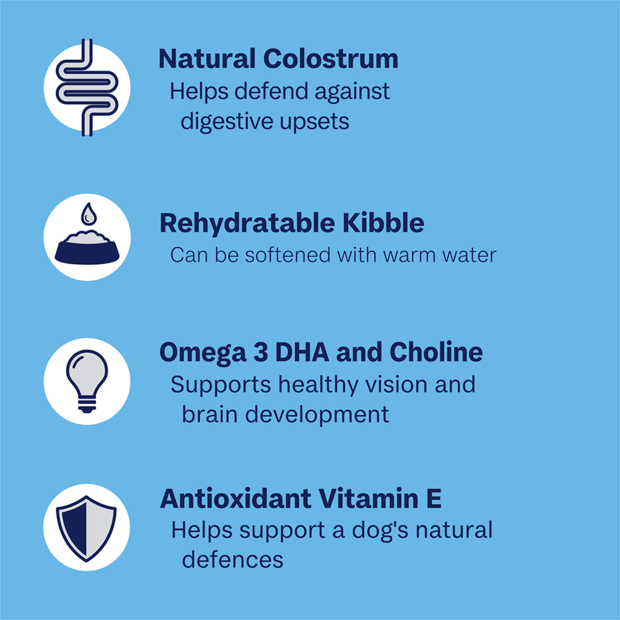 Natural Colostrum
Helps defend against digestive upsets

Rehydratable Kibble
Can be softened with warm water

Omega 3 DHA and Choline
Supports healthy vision and brain development

Antioxidant Vitamin E
Helps support a dog's natural defences